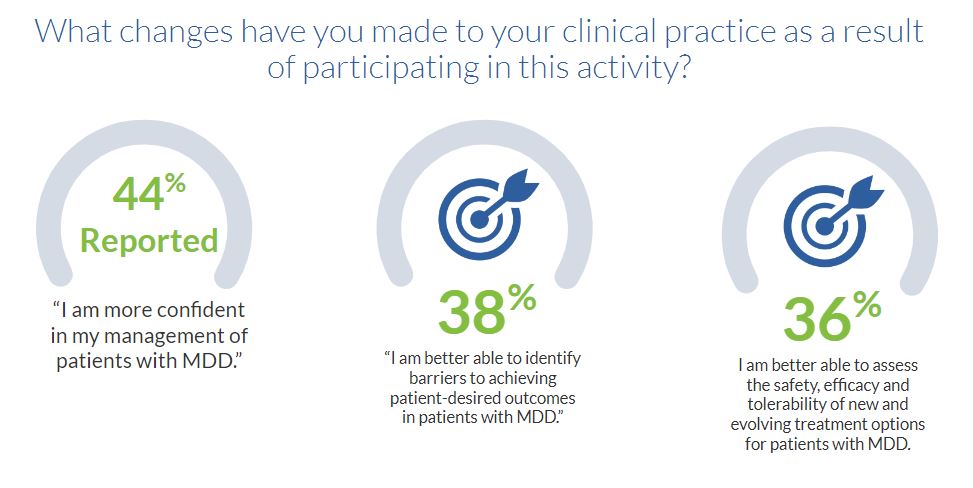 What changes have you made to your clinical practice as a result of participating in this activity?

44%
Reported

"I am more confident in my management of patients with MDD."

38%

"I am better able to identify barriers to achieving patient-desired outcomes in patients with MDD."

36%

I am better able to assess the safety, efficacy and tolerability of new and evolving treatment options for patients with MDD.